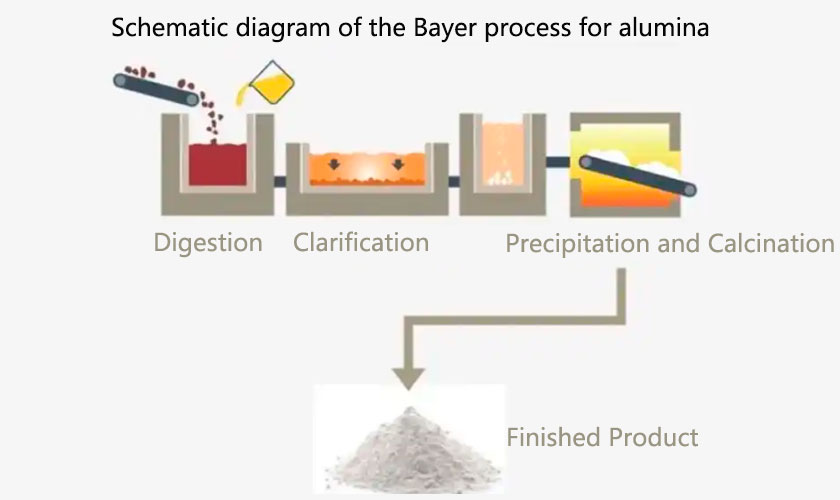 Schematic diagram of the Bayer process for alumina

Digestion Clarification Precipitation and Calcination

Finished Product